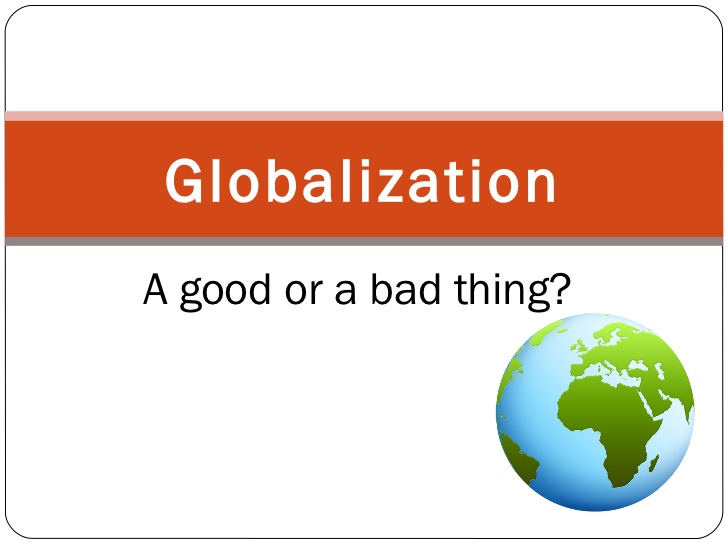 Globalization

A good or a bad thing?